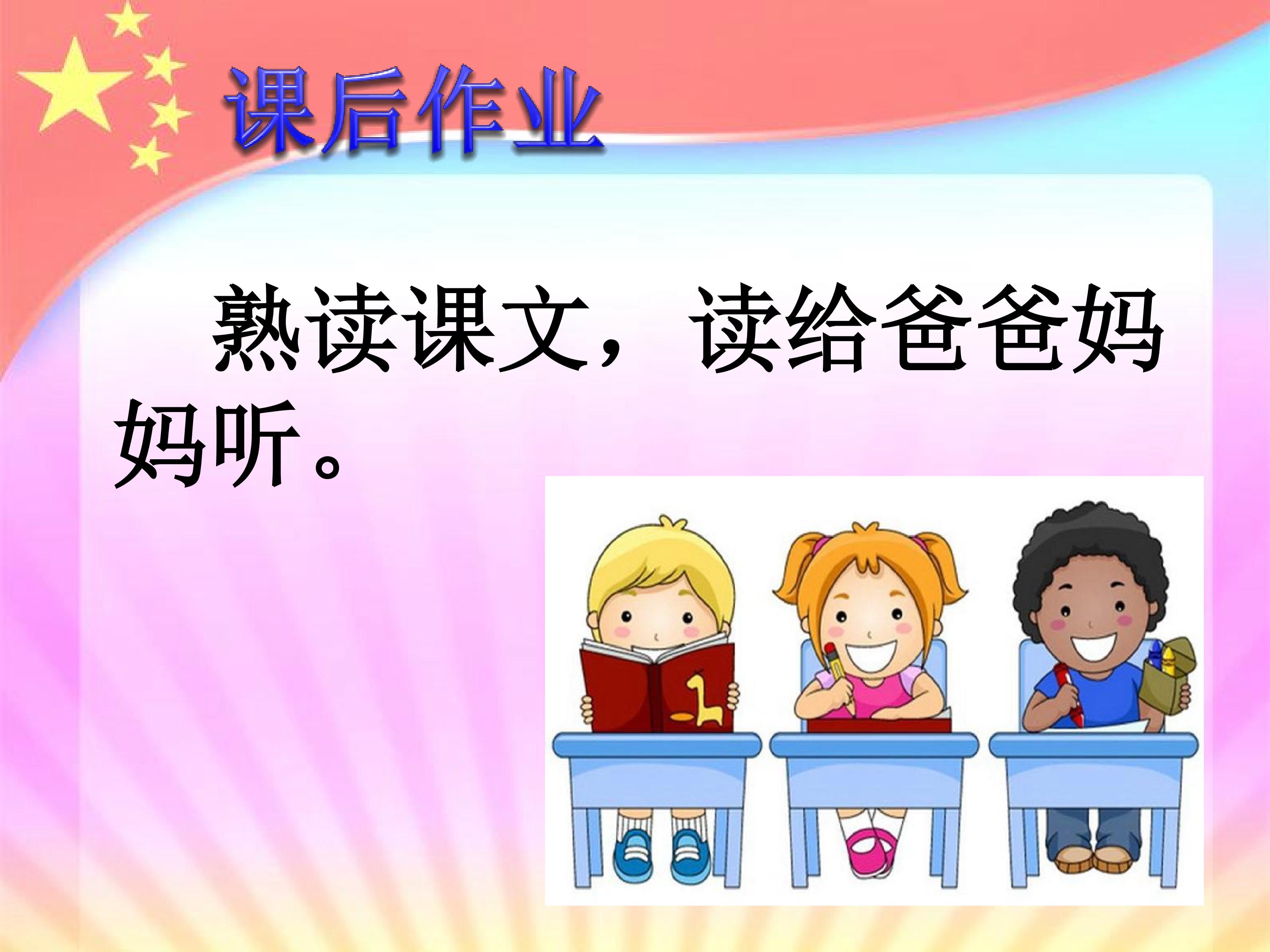 课后作业

熟读课文，读给爸爸妈妈听。